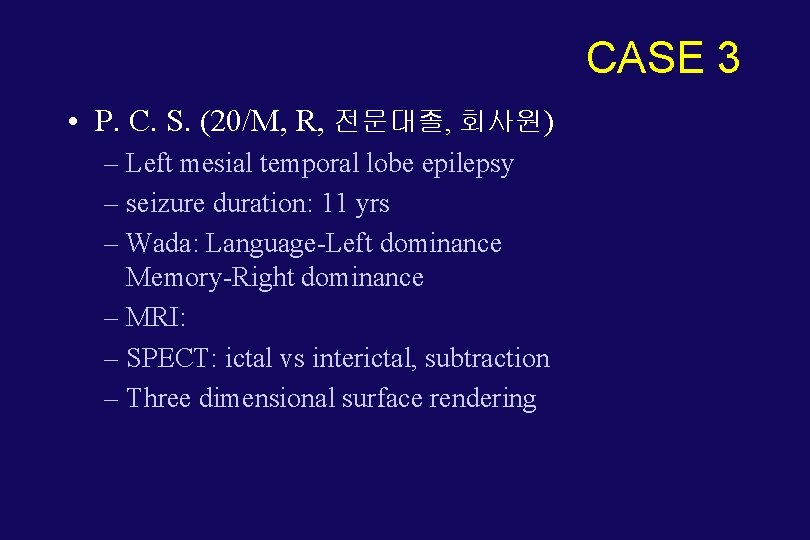 CASE 3

• P. C. S. (20/M, R, 전문대졸, 회사원)
– Left mesial temporal lobe epilepsy
– seizure duration: 11 yrs
– Wada: Language-Left dominance
Memory-Right dominance
– MRI:
– SPECT: ictal vs interictal, subtraction
– Three dimensional surface rendering